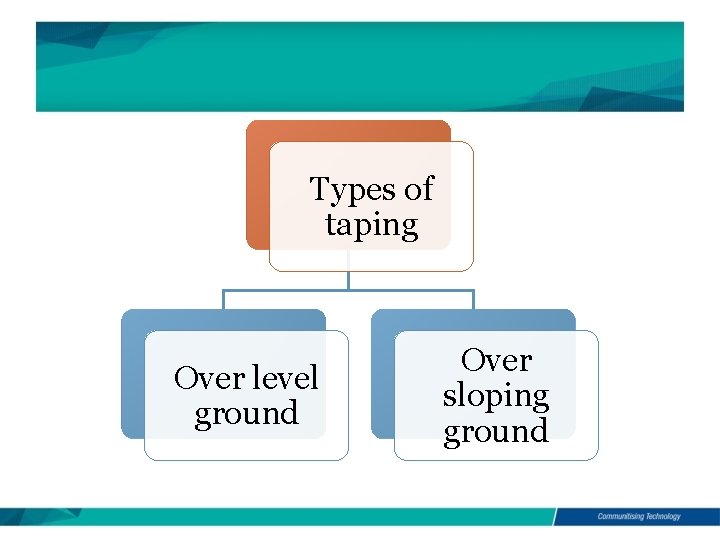 Types of taping

Over level ground

Over sloping ground

Communitising Technology